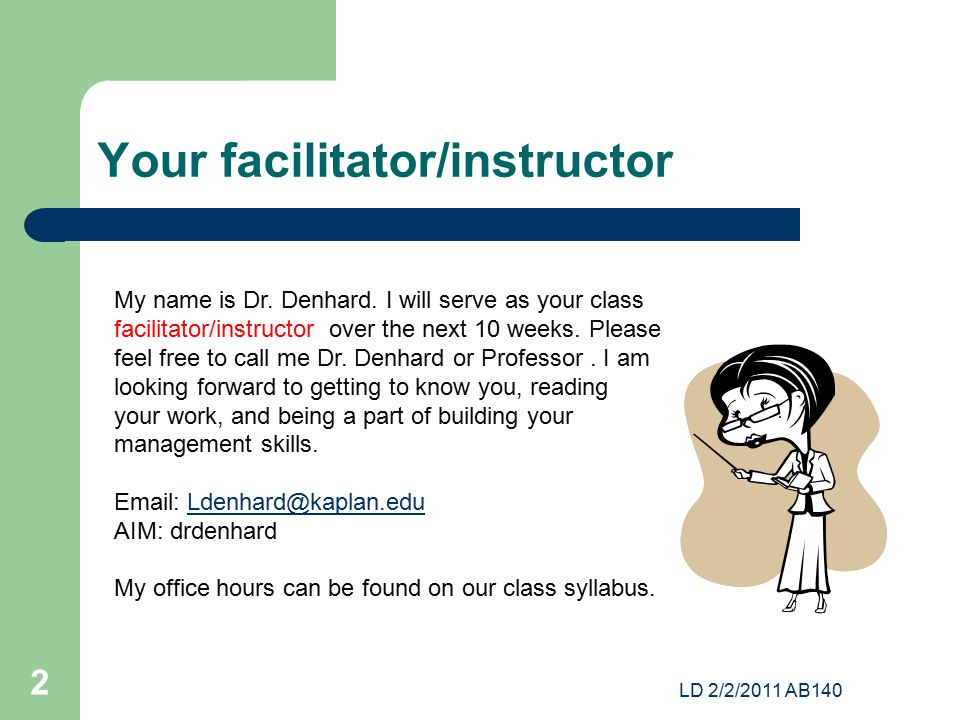 Your facilitator/instructor

My name is Dr. Denhard. I will serve as your class facilitator/instructor over the next 10 weeks. Please feel free to call me Dr. Denhard or Professor . I am looking forward to getting to know you, reading your work, and being a part of building your management skills.

Email: Ldenhard@kaplan.edu
AIM: drdenhard

My office hours can be found on our class syllabus.

2

LD 2/2/2011 AB140